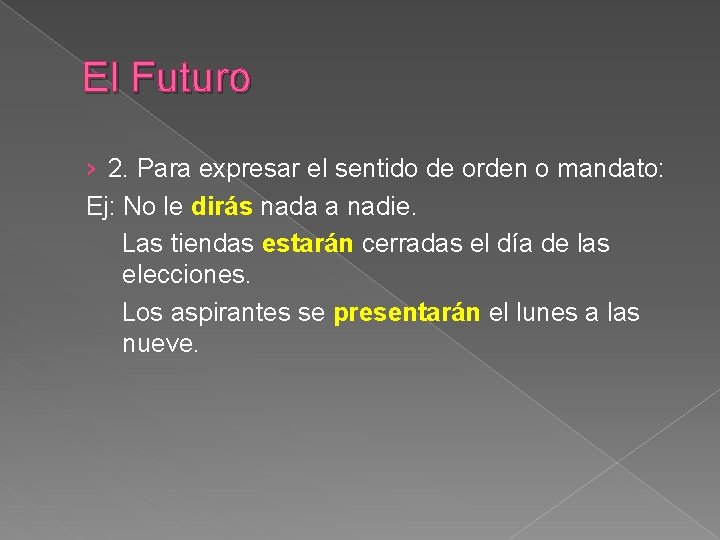 El Futuro

› 2. Para expresar el sentido de orden o mandato:

Ej: No le dirás nada a nadie.

Las tiendas estarán cerradas el día de las elecciones.

Los aspirantes se presentarán el lunes a las nueve.